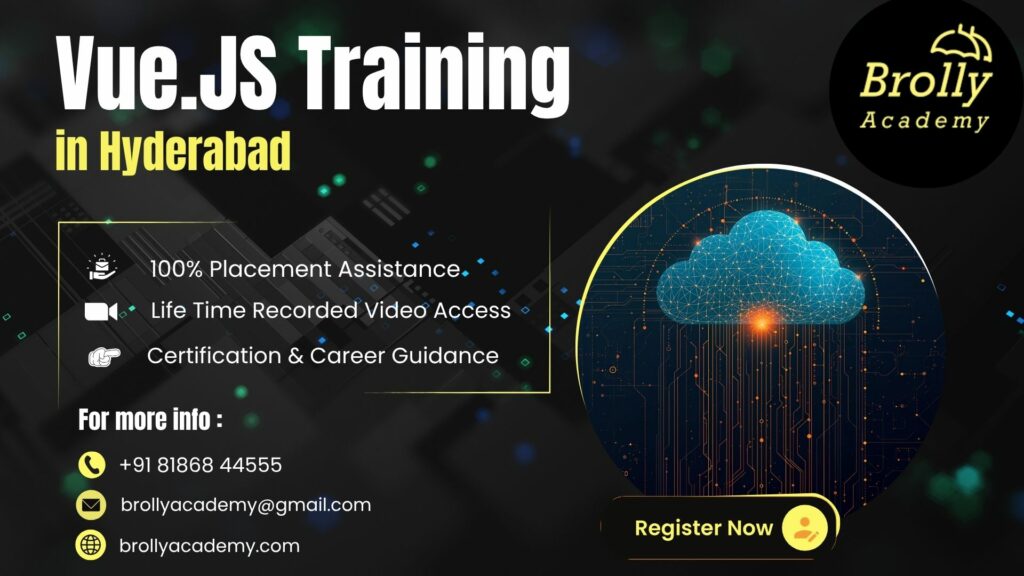 Vue.JS Training
in Hyderabad

Brolly
Academy

100% Placement Assistance
Life Time Recorded Video Access
Certification & Career Guidance

For more info :
+91 81868 44555
brollyacademy@gmail.com
brollyacademy.com

Register Now